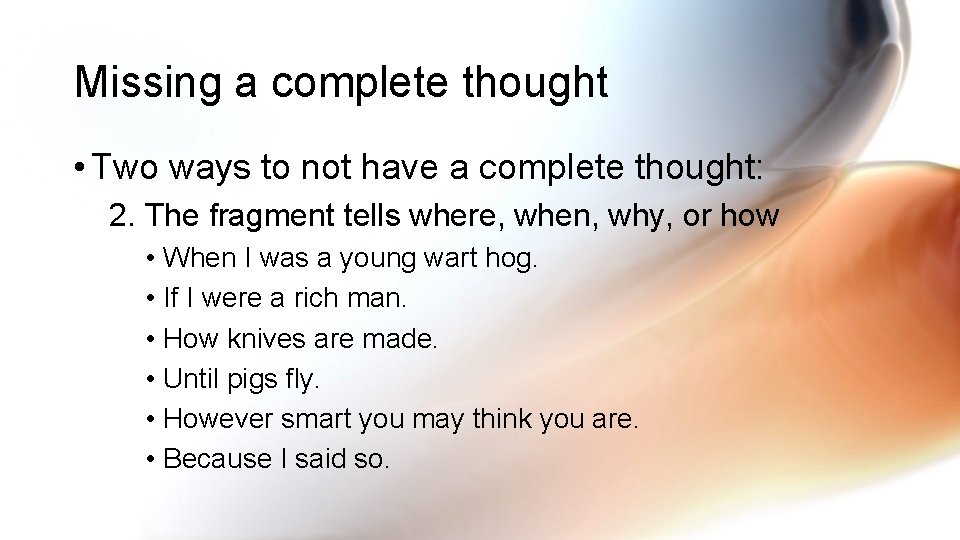 Missing a complete thought

• Two ways to not have a complete thought:

2. The fragment tells where, when, why, or how

• When I was a young wart hog.
• If I were a rich man.
• How knives are made.
• Until pigs fly.
• However smart you may think you are.
• Because I said so.